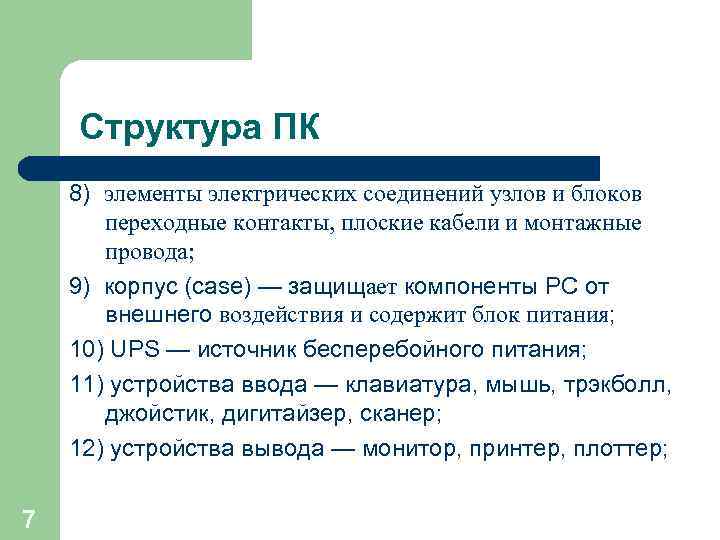 Структура ПК

8) элементы электрических соединений узлов и блоков переходные контакты, плоские кабели и монтажные провода;

9) корпус (case) — защищает компоненты PC от внешнего воздействия и содержит блок питания;

10) UPS — источник бесперебойного питания;

11) устройства ввода — клавиатура, мышь, трэкболл, джойстик, дигитайзер, сканер;

12) устройства вывода — монитор, принтер, плоттер;

7